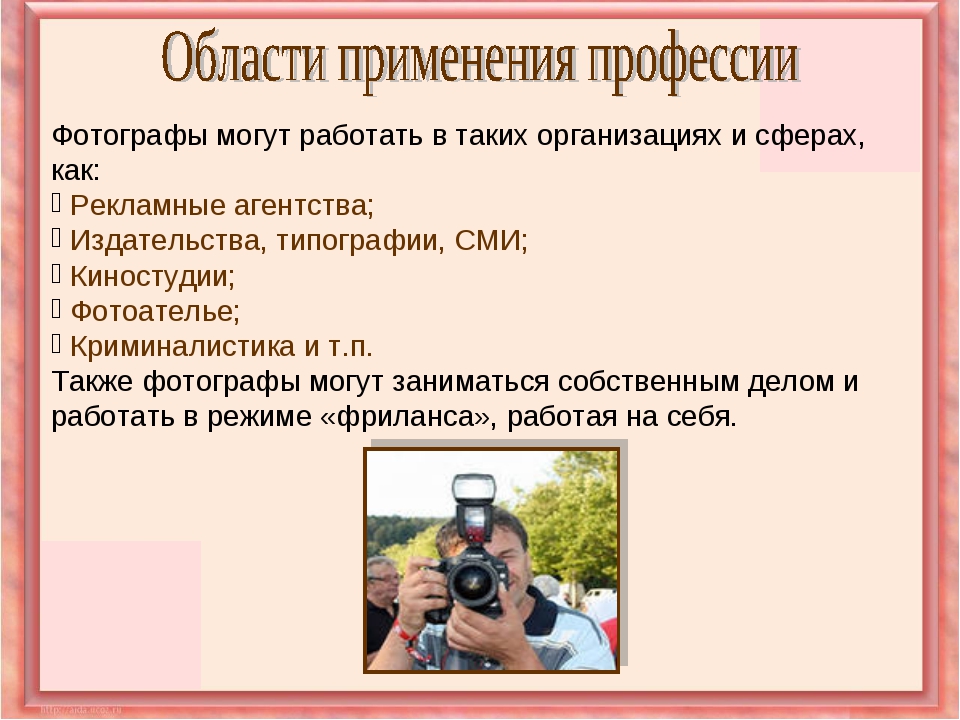 Области применения профессии

Фотографы могут работать в таких организациях и сферах, как:
Рекламные агентства;
Издательства, типографии, СМИ;
Киностудии;
Фотоателье;
Криминалистика и т.п.
Также фотографы могут заниматься собственным делом и работать в режиме «фриланса», работая на себя.

http://aida.ucoz.ru